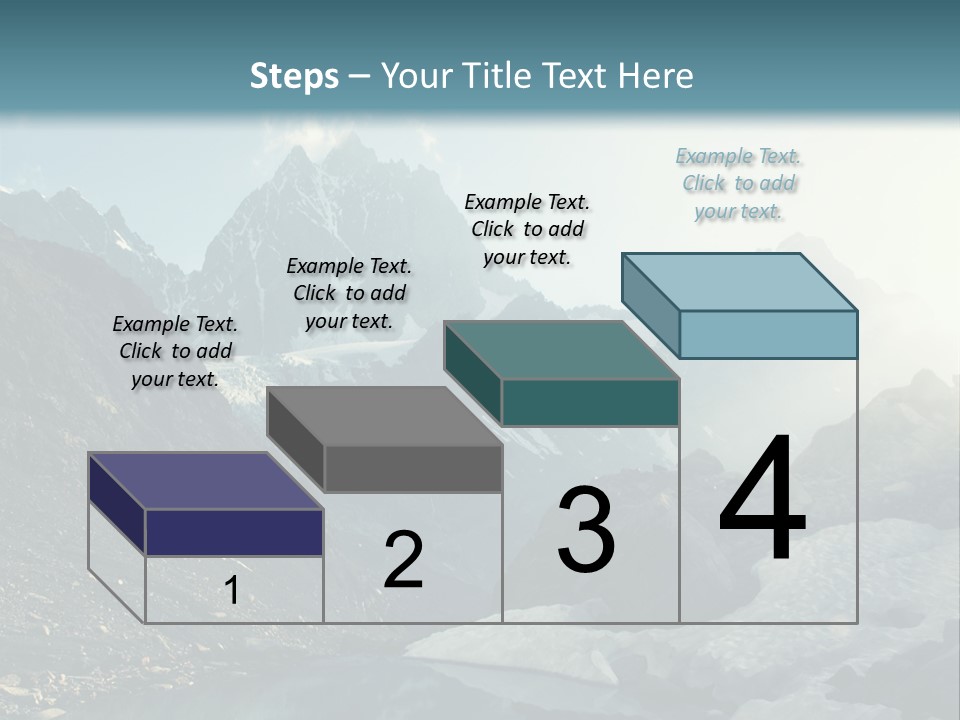 Steps – Your Title Text Here

Example Text. Click to add your text.

Example Text. Click to add your text.

Example Text. Click to add your text.

Example Text. Click to add your text.

1

2

3

4